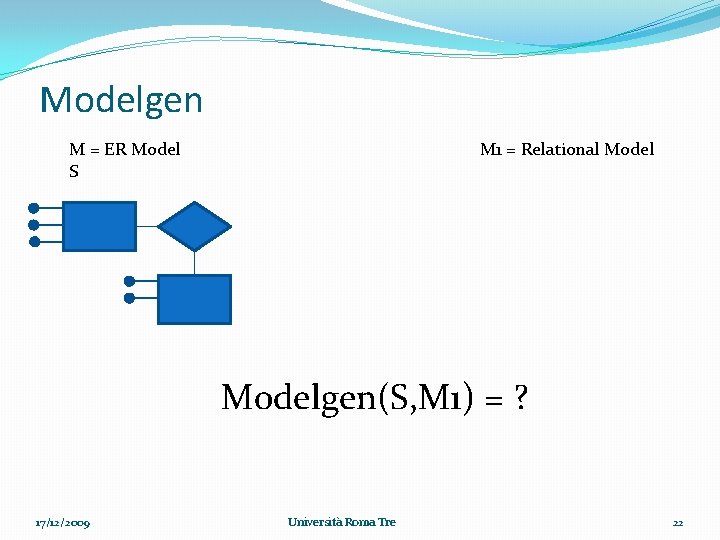 Modelgen

M = ER Model
S

M1 = Relational Model

Modelgen(S,M1) = ?

17/12/2009

Università Roma Tre

22